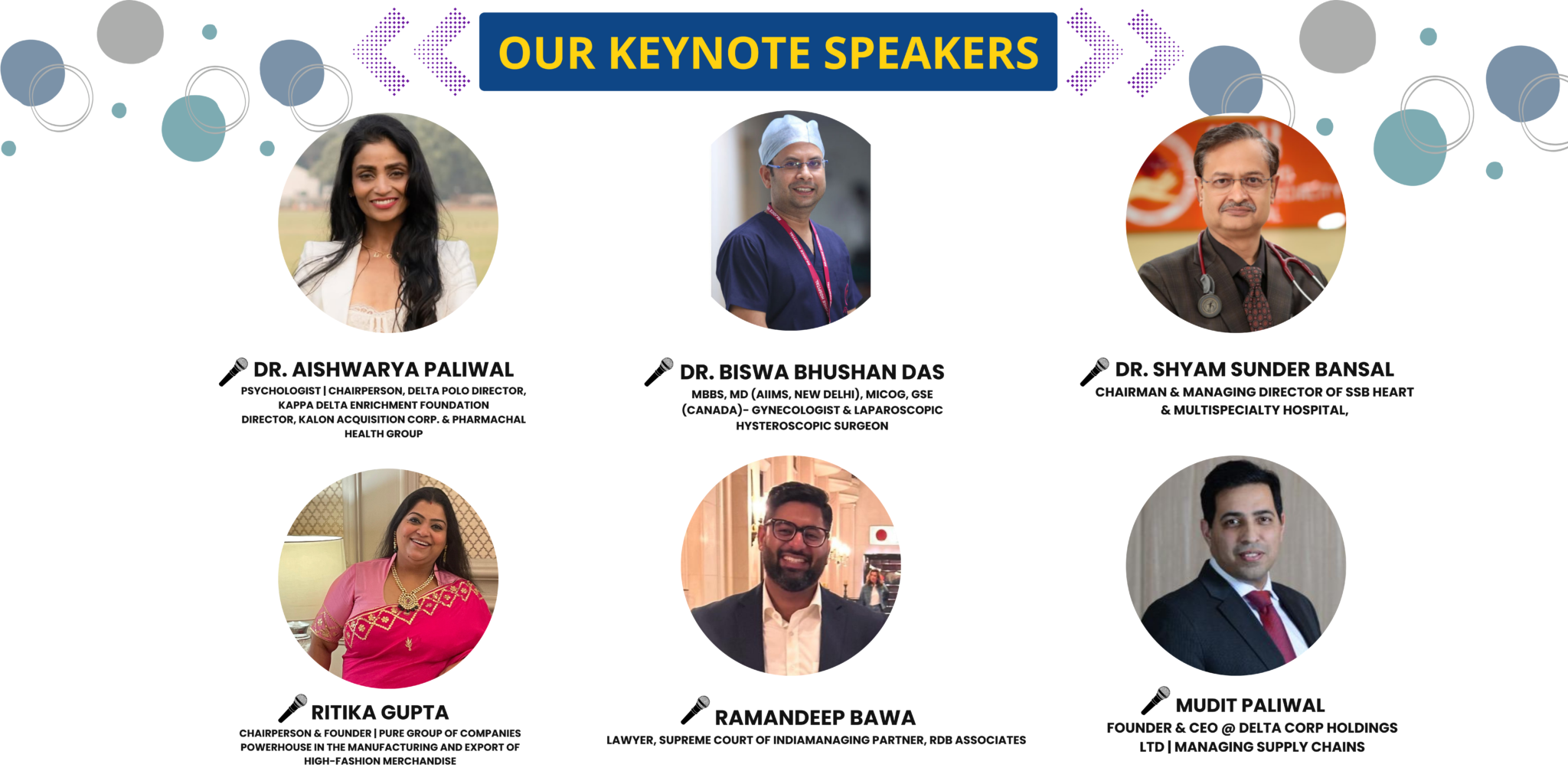 OUR KEYNOTE SPEAKERS

DR. AISHWARYA PALIWAL
PSYCHOLOGIST | CHAIRPERSON, DELTA POLO DIRECTOR, KAPPA DELTA ENRICHMENT FOUNDATION DIRECTOR, KALON ACQUISITION CORP. & PHARMACHAL HEALTH GROUP

DR. BISWA BHUSHAN DAS
MBBS, MD (AIIMS, NEW DELHI), MICOG, GSE (CANADA)- GYNECOLOGIST & LAPAROSCOPIC HYSTEROSCOPIC SURGEON

DR. SHYAM SUNDER BANSAL
CHAIRMAN & MANAGING DIRECTOR OF SSB HEART & MULTISPECIALTY HOSPITAL,

RITIKA GUPTA
CHAIRPERSON & FOUNDER | PURE GROUP OF COMPANIES POWERHOUSE IN THE MANUFACTURING AND EXPORT OF HIGH-FASHION MERCHANDISE

RAMANDEEP BAWA
LAWYER, SUPREME COURT OF INDIAMANAGING PARTNER, RDB ASSOCIATES

MUDIT PALIWAL
FOUNDER & CEO @ DELTA CORP HOLDINGS LTD | MANAGING SUPPLY CHAINS